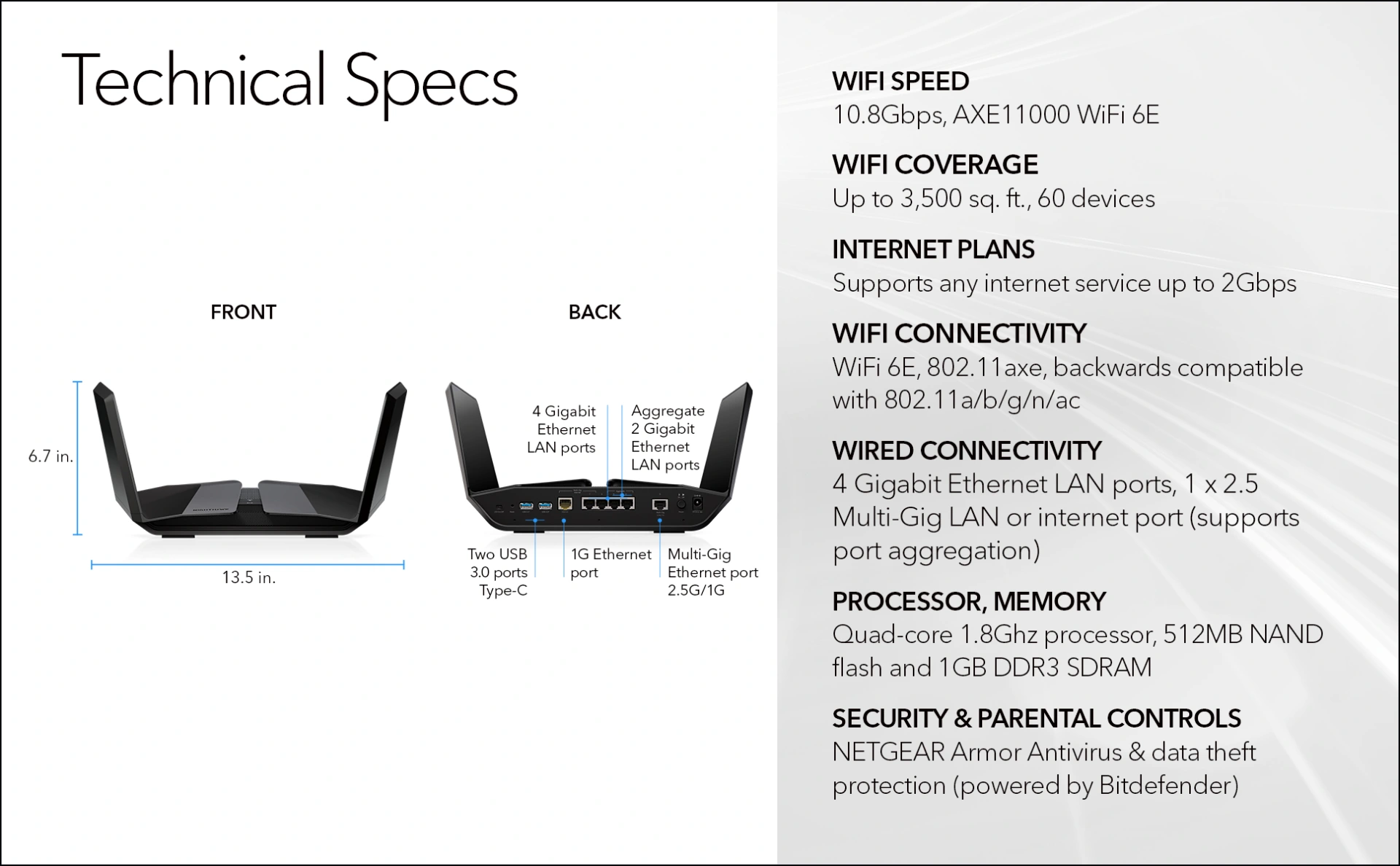 Technical Specs

FRONT

6.7 in.

13.5 in.

BACK

4 Gigabit Ethernet LAN ports

Aggregate 2 Gigabit Ethernet LAN ports

Two USB 3.0 ports Type-C

1G Ethernet port

Multi-Gig Ethernet port 2.5G/1G

WIFI SPEED
10.8Gbps, AXE11000 WiFi 6E

WIFI COVERAGE
Up to 3,500 sq. ft., 60 devices

INTERNET PLANS
Supports any internet service up to 2Gbps

WIFI CONNECTIVITY
WiFi 6E, 802.11axe, backwards compatible with 802.11a/b/g/n/ac

WIRED CONNECTIVITY
4 Gigabit Ethernet LAN ports, 1 x 2.5 Multi-Gig LAN or internet port (supports port aggregation)

PROCESSOR, MEMORY
Quad-core 1.8Ghz processor, 512MB NAND flash and 1GB DDR3 SDRAM

SECURITY & PARENTAL CONTROLS
NETGEAR Armor Antivirus & data theft protection (powered by Bitdefender)